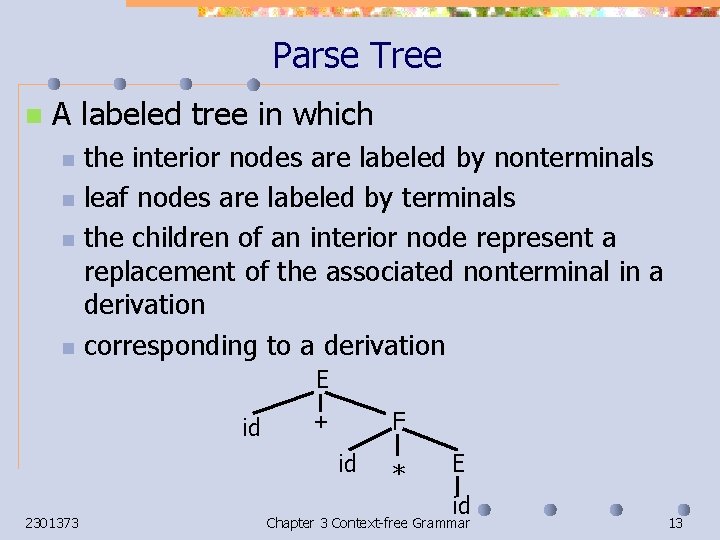 Parse Tree

A labeled tree in which

the interior nodes are labeled by nonterminals

leaf nodes are labeled by terminals

the children of an interior node represent a replacement of the associated nonterminal in a derivation

corresponding to a derivation

E
id
+
F
id
*
E
id

2301373
Chapter 3 Context-free Grammar
13